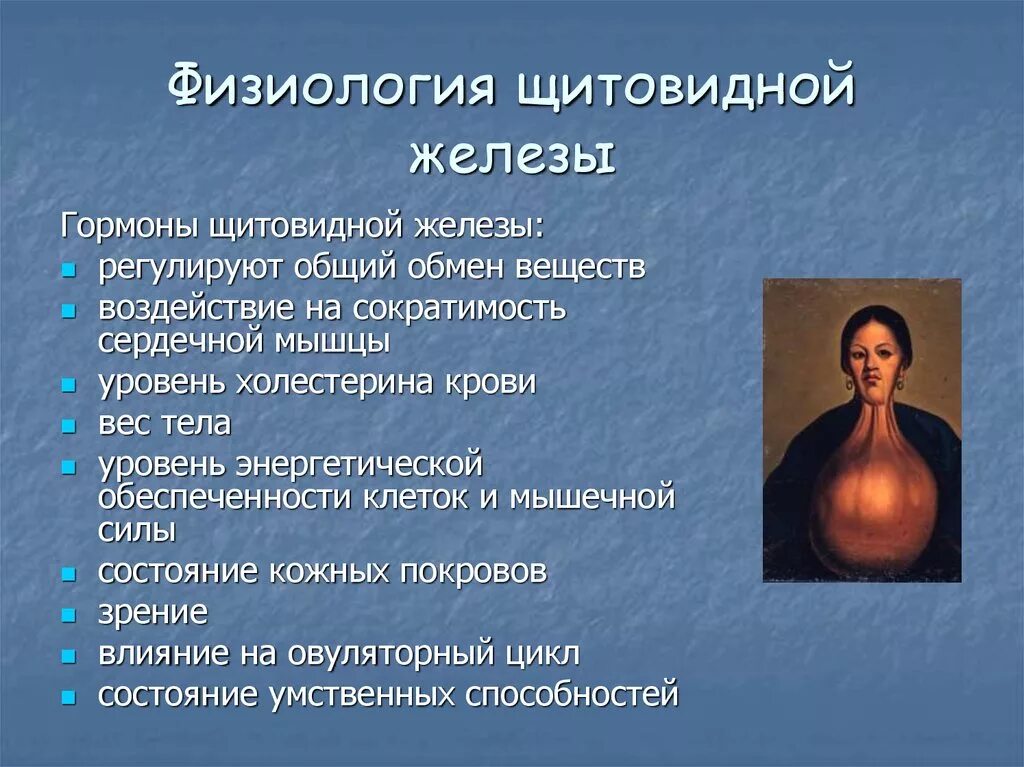 Физиология щитовидной железы

Гормоны щитовидной железы:

- регулируют общий обмен веществ
- воздействие на сократимость сердечной мышцы
- уровень холестерина крови
- вес тела
- уровень энергетической обеспеченности клеток и мышечной силы
- состояние кожных покровов
- зрение
- влияние на овуляторный цикл
- состояние умственных способностей